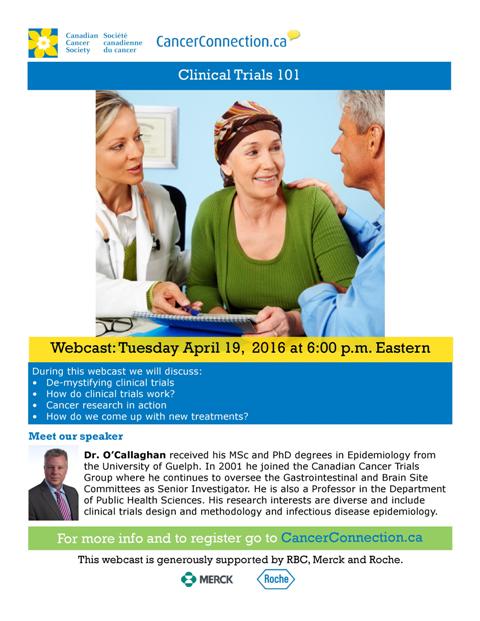 Canadian Cancer Society Société canadienne du cancer

CancerConnection.ca

Clinical Trials 101

Webcast: Tuesday April 19, 2016 at 6:00 p.m. Eastern

During this webcast we will discuss:
• De-mystifying clinical trials
• How do clinical trials work?
• Cancer research in action
• How do we come up with new treatments?

Meet our speaker

Dr. O'Callaghan received his MSc and PhD degrees in Epidemiology from the University of Guelph. In 2001 he joined the Canadian Cancer Trials Group where he continues to oversee the Gastrointestinal and Brain Site Committees as Senior Investigator. He is also a Professor in the Department of Public Health Sciences. His research interests are diverse and include clinical trials design and methodology and infectious disease epidemiology.

For more info and to register go to CancerConnection.ca

This webcast is generously supported by RBC, Merck and Roche.

MERCK

Roche